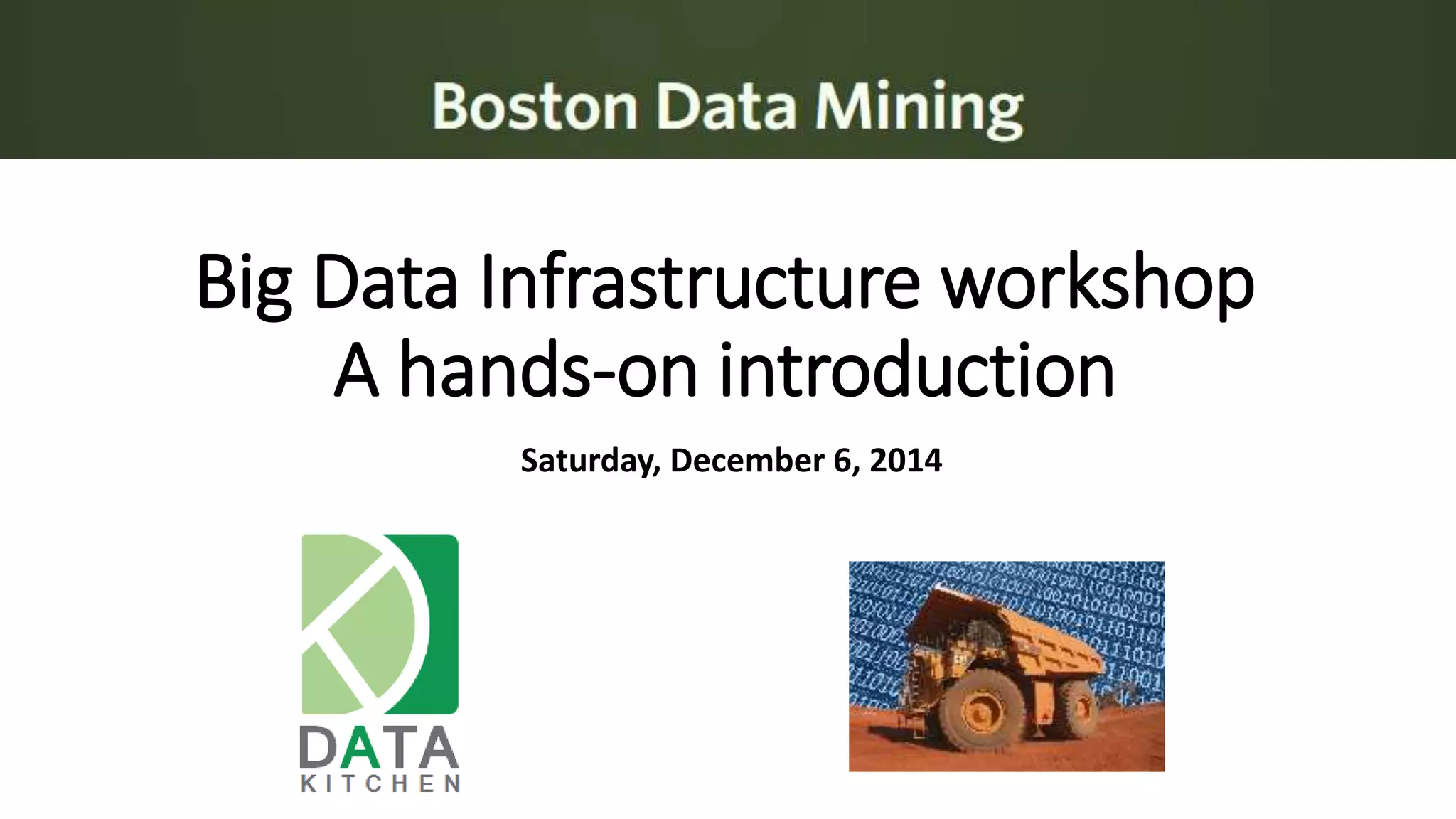 Boston Data Mining

Big Data Infrastructure workshop
A hands-on introduction

Saturday, December 6, 2014

DATA
KITCHEN